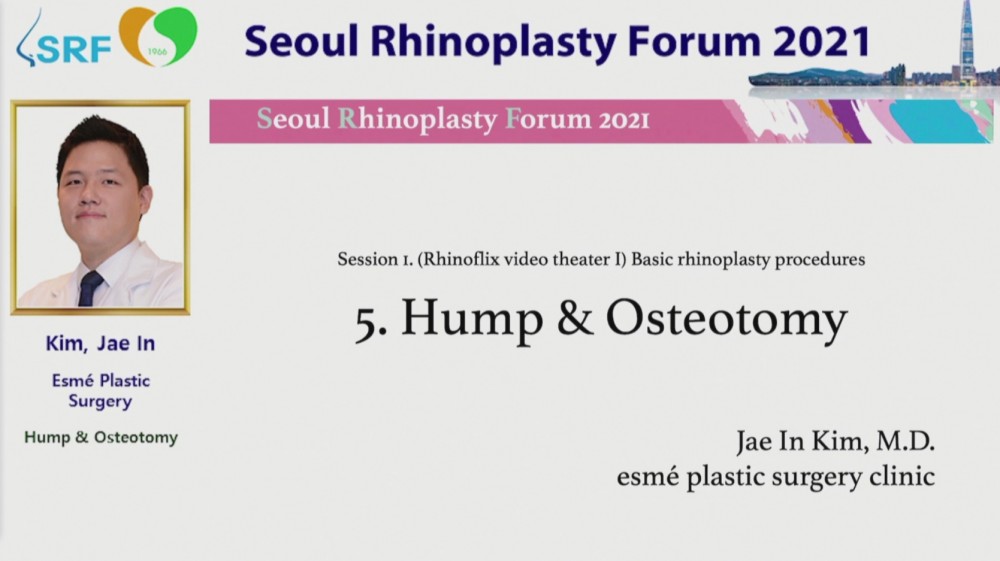 SRF 1966

Seoul Rhinoplasty Forum 2021

Seoul Rhinoplasty Forum 2021

Kim, Jae In

Esmé Plastic Surgery

Hump & Osteotomy

Session 1. (Rhinoflix video theater I) Basic rhinoplasty procedures

5. Hump & Osteotomy

Jae In Kim, M.D.
esmé plastic surgery clinic